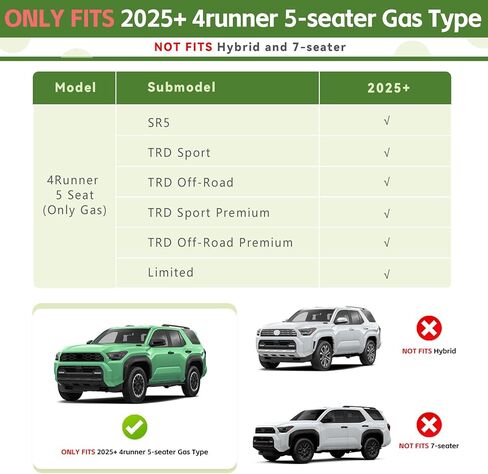 ONLY FITS 2025+ 4runner 5-seater Gas Type

NOT FITS Hybrid and 7-seater

| Model | Submodel | 2025+ |
|---|---|---|
| 4Runner 5 Seat (Only Gas) | SR5 | √ |
| | TRD Sport | √ |
| | TRD Off-Road | √ |
| | TRD Sport Premium | √ |
| | TRD Off-Road Premium | √ |
| | Limited | √ |

ONLY FITS 2025+ 4runner 5-seater Gas Type

NOT FITS Hybrid

NOT FITS 7-seater